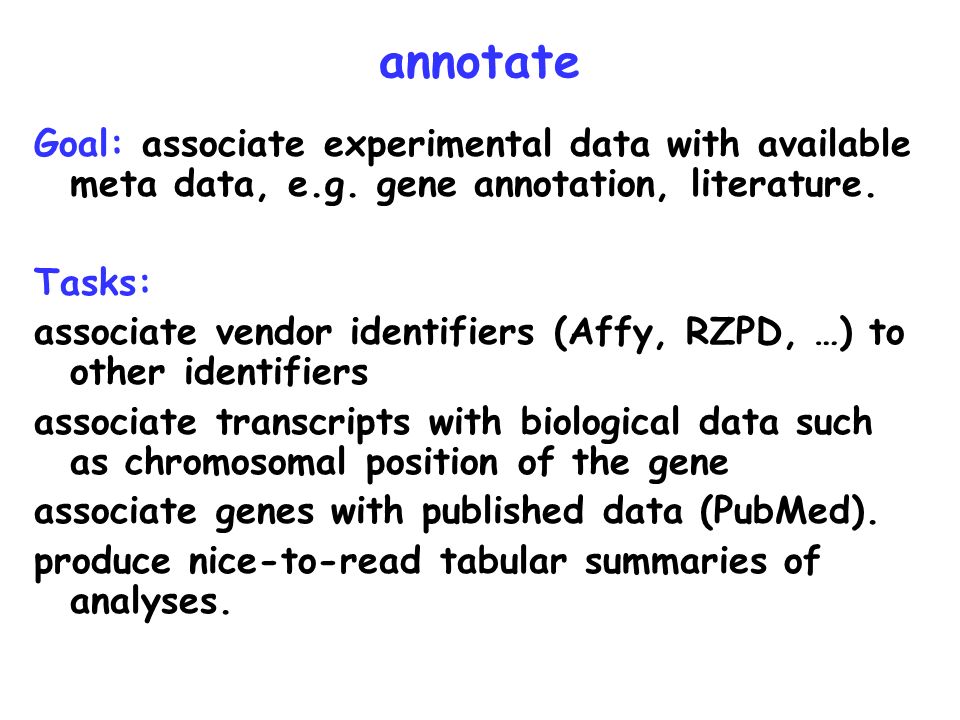 annotate

Goal: associate experimental data with available meta data, e.g. gene annotation, literature.

Tasks:

associate vendor identifiers (Affy, RZPD, …) to other identifiers

associate transcripts with biological data such as chromosomal position of the gene

associate genes with published data (PubMed).

produce nice-to-read tabular summaries of analyses.